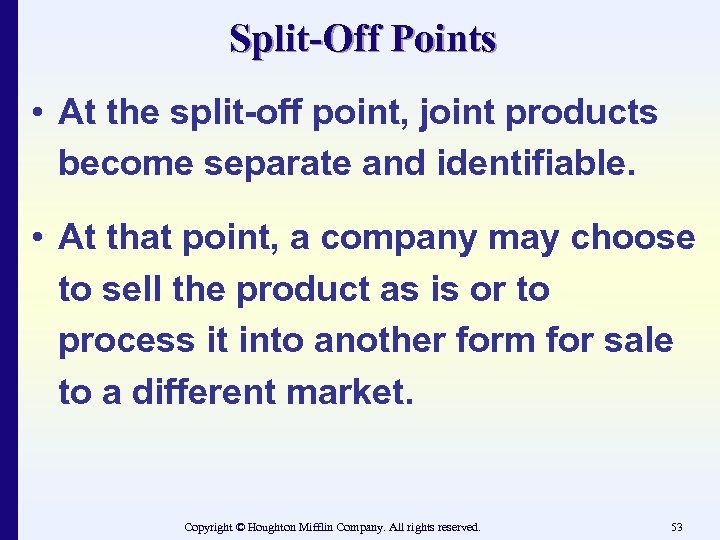 Split-Off Points

• At the split-off point, joint products become separate and identifiable.

• At that point, a company may choose to sell the product as is or to process it into another form for sale to a different market.

Copyright © Houghton Mifflin Company. All rights reserved.

53